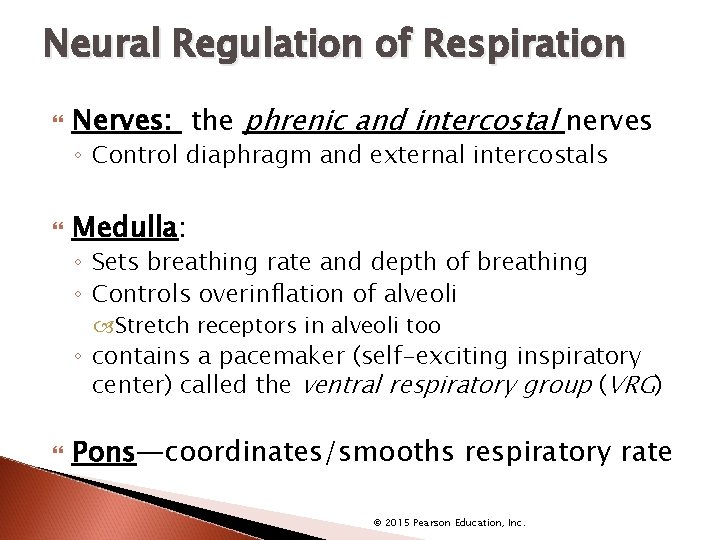 Neural Regulation of Respiration

Nerves: the phrenic and intercostal nerves

◦ Control diaphragm and external intercostals

Medulla:

◦ Sets breathing rate and depth of breathing

◦ Controls overinflation of alveoli

Stretch receptors in alveoli too

◦ contains a pacemaker (self-exciting inspiratory center) called the ventral respiratory group (VRG)

Pons—coordinates/smooths respiratory rate

© 2015 Pearson Education, Inc.